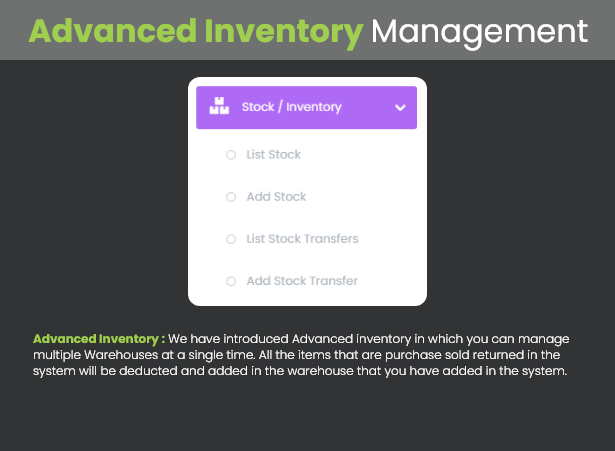 Advanced Inventory Management

Stock / Inventory

List Stock

Add Stock

List Stock Transfers

Add Stock Transfer

Advanced Inventory : We have introduced Advanced inventory in which you can manage multiple Warehouses at a single time. All the items that are purchase sold returned in the system will be deducted and added in the warehouse that you have added in the system.